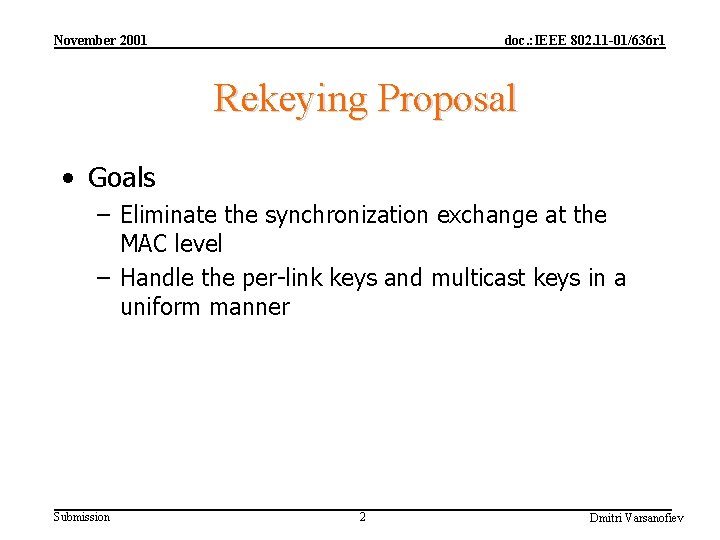 November 2001

doc.: IEEE 802.11-01/636r1

Rekeying Proposal

• Goals
 – Eliminate the synchronization exchange at the MAC level
 – Handle the per-link keys and multicast keys in a uniform manner

Submission

2

Dmitri Varsanofiev